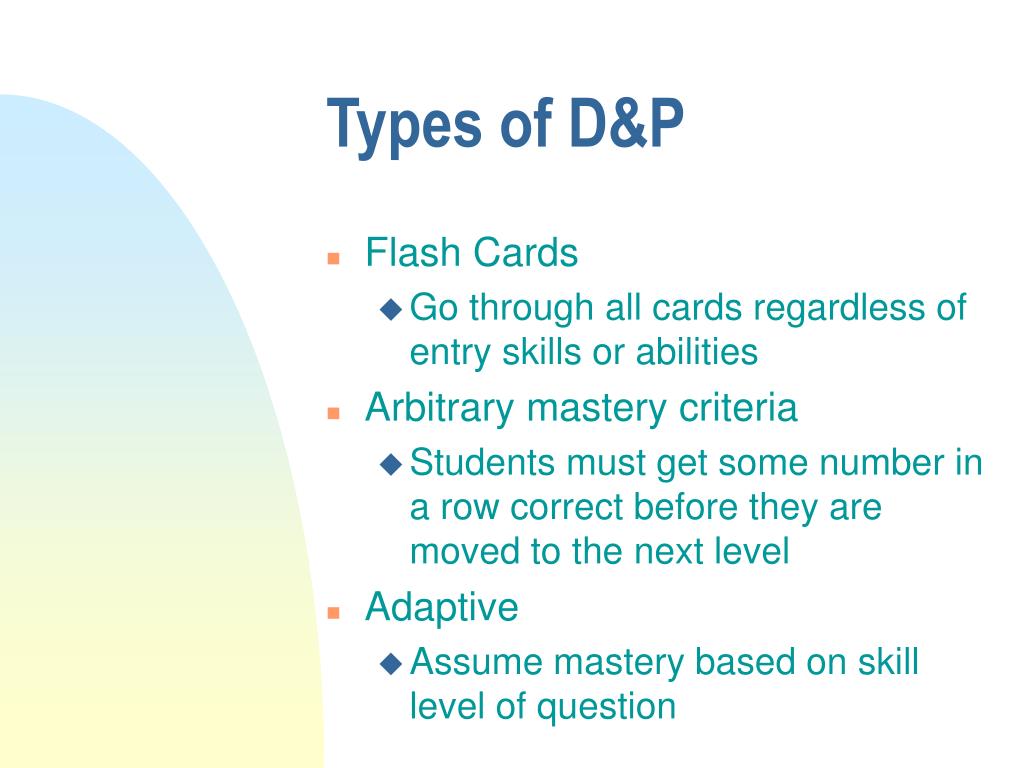 Types of D&P

- Flash Cards
  - Go through all cards regardless of entry skills or abilities
- Arbitrary mastery criteria
  - Students must get some number in a row correct before they are moved to the next level
- Adaptive
  - Assume mastery based on skill level of question